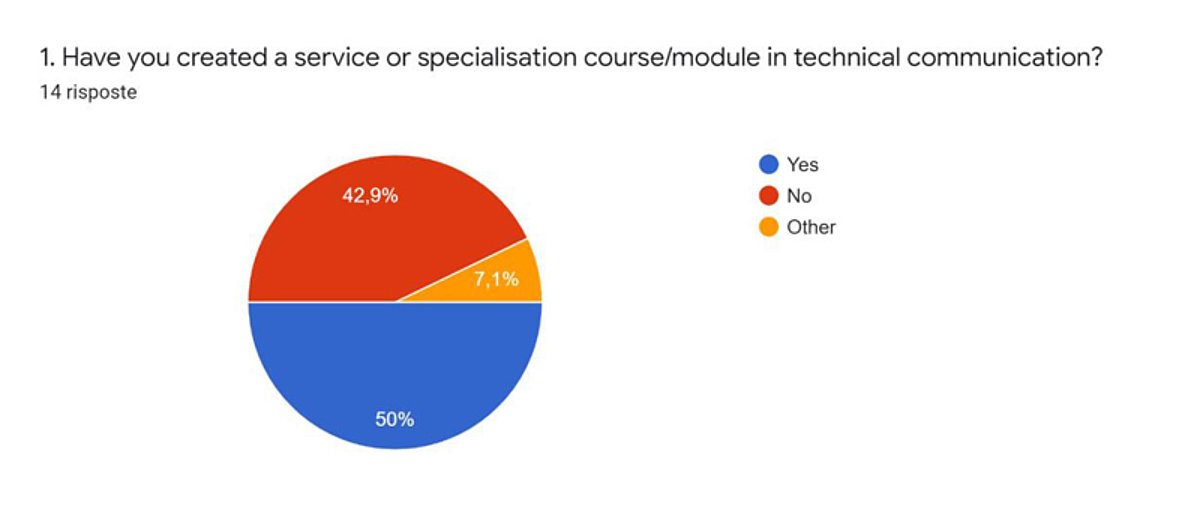 1. Have you created a service or specialisation course/module in technical communication?
14 risposte

42,9%
7,1%
50%

Yes
No
Other